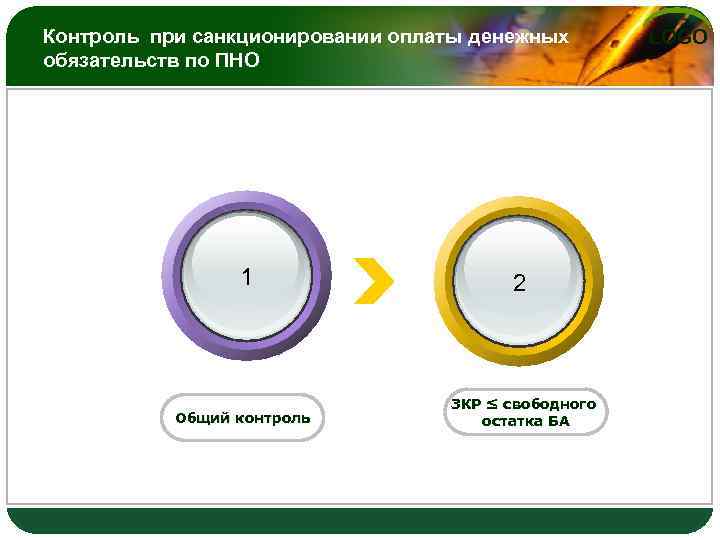 Контроль при санкционировании оплаты денежных обязательств по ПНО

LOGO

1

2

Общий контроль

ЗКР ≤ свободного остатка БА